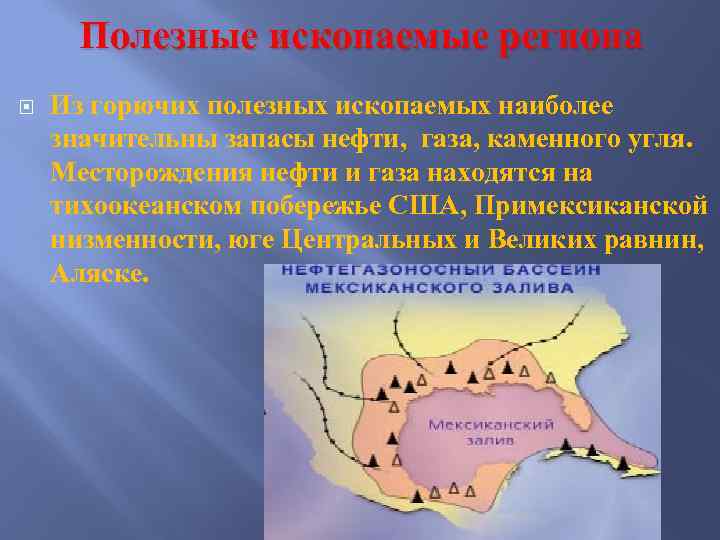 Полезные ископаемые региона

Из горючих полезных ископаемых наиболее значительны запасы нефти, газа, каменного угля. Месторождения нефти и газа находятся на тихоокеанском побережье США, Примексиканской низменности, юге Центральных и Великих равнин, Аляске.

НЕФТЕГАЗОНОСНЫЙ БАССЕЙН МЕКСИКАНСКОГО ЗАЛИВА

Мексиканский залив